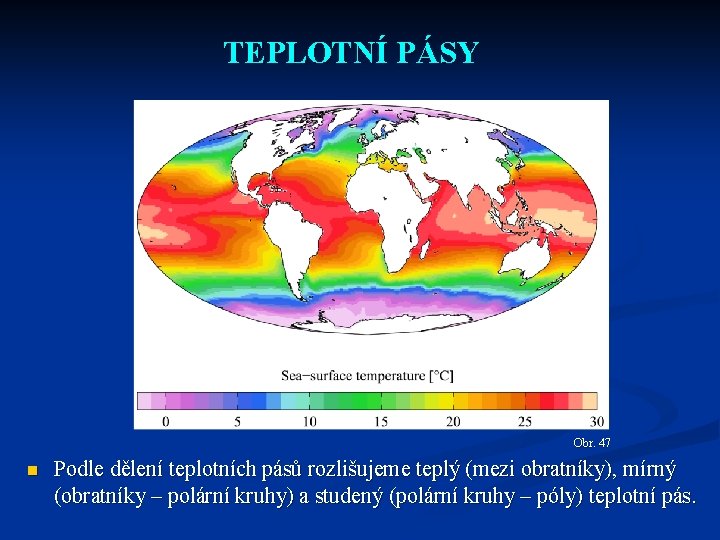 TEPLOTNÍ PÁSY

Sea−surface temperature [°C]

0 5 10 15 20 25 30

Obr. 47

Podle dělení teplotních pásů rozlišujeme teplý (mezi obratníky), mírný (obratníky – polární kruhy) a studený (polární kruhy – póly) teplotní pás.